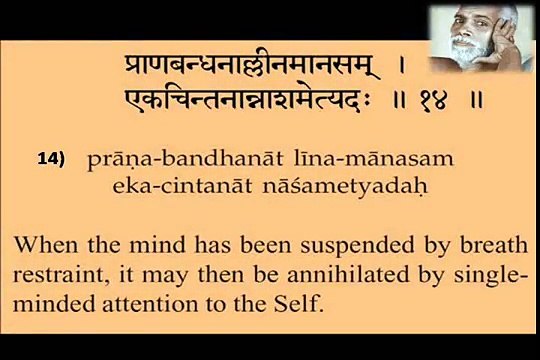 प्राणबन्धनाल्लीनमानसम् ।
एकचिन्तनान्नाशमेत्यदः ॥ १४ ॥

14) prāṇa-bandhanāt līna-mānasam
eka-cintanāt nāśametyadaḥ

When the mind has been suspended by breath restraint, it may then be annihilated by single-minded attention to the Self.